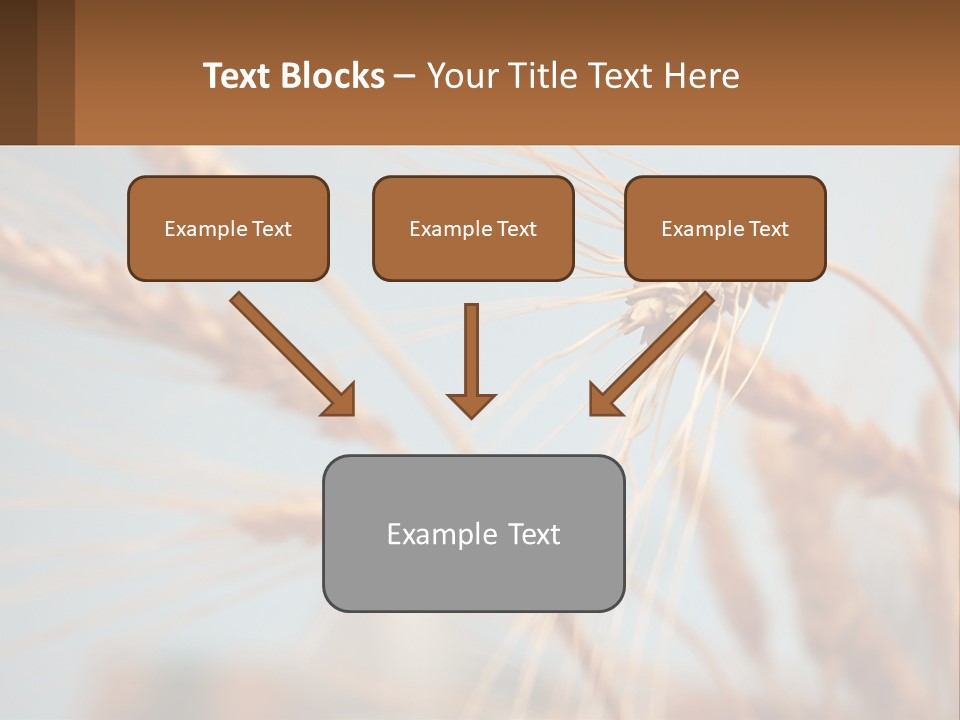 Text Blocks – Your Title Text Here

Example Text

Example Text

Example Text

Example Text